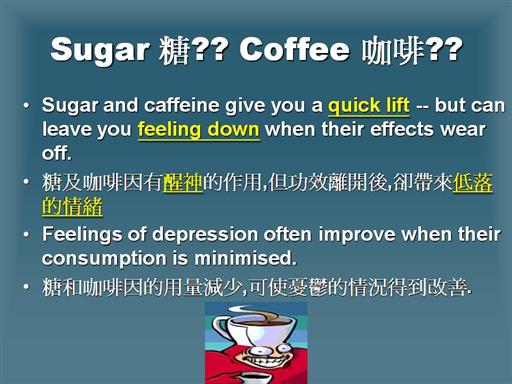 Sugar 糖?? Coffee 咖啡??

• Sugar and caffeine give you a quick lift -- but can leave you feeling down when their effects wear off.

• 糖及咖啡因有醒神的作用,但功效離開後,卻帶來低落的情緒

• Feelings of depression often improve when their consumption is minimised.

• 糖和咖啡因的用量減少,可使憂鬱的情況得到改善.